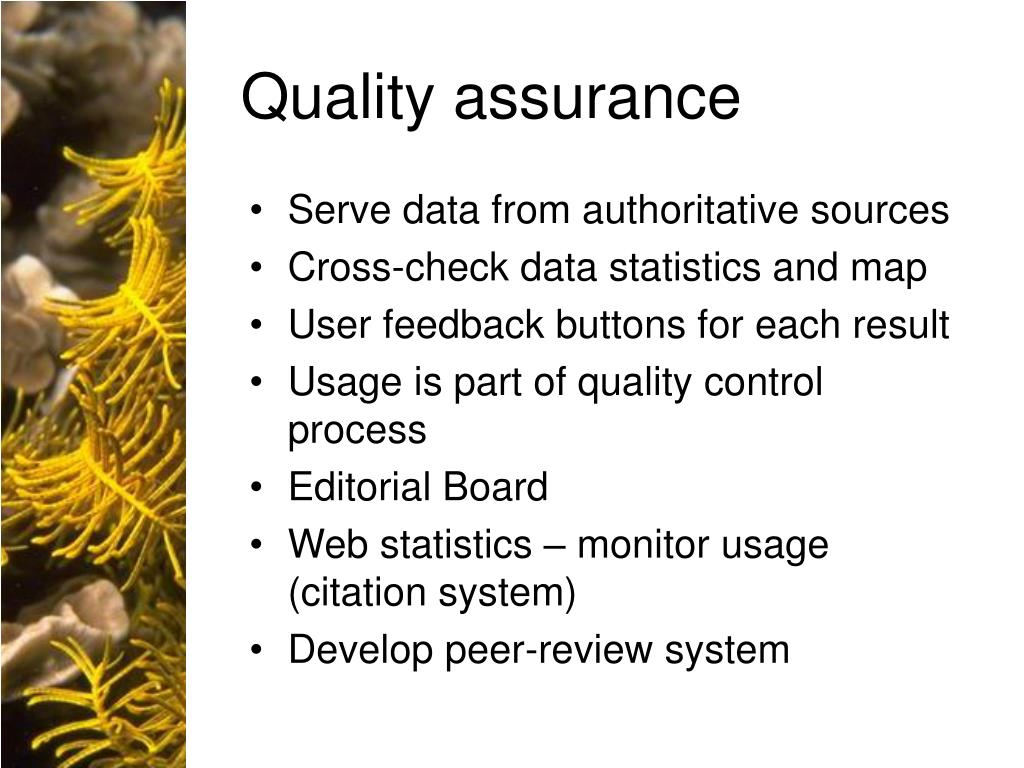 Quality assurance

• Serve data from authoritative sources
• Cross-check data statistics and map
• User feedback buttons for each result
• Usage is part of quality control process
• Editorial Board
• Web statistics – monitor usage (citation system)
• Develop peer-review system